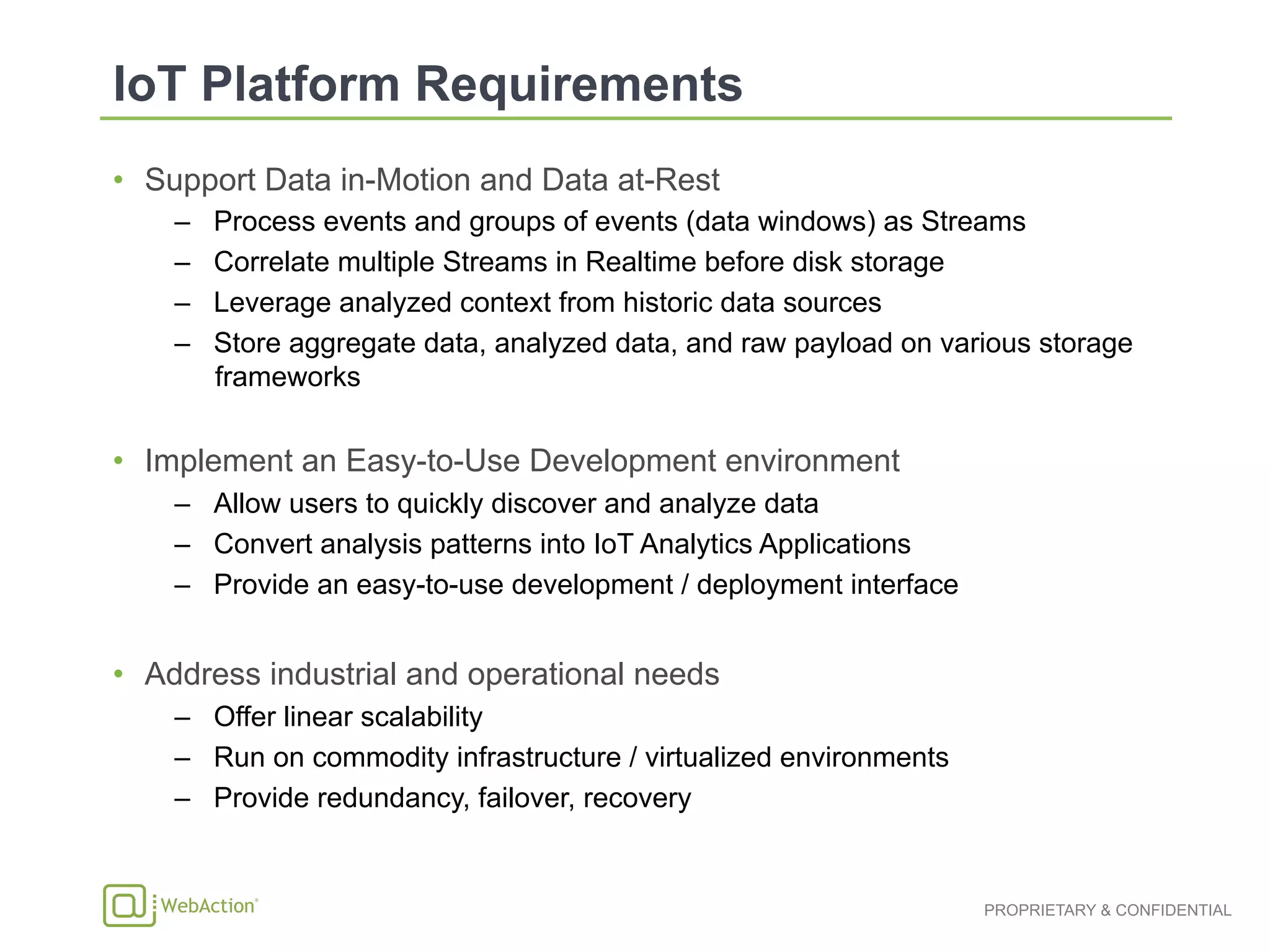 IoT Platform Requirements

• Support Data in-Motion and Data at-Rest
– Process events and groups of events (data windows) as Streams
– Correlate multiple Streams in Realtime before disk storage
– Leverage analyzed context from historic data sources
– Store aggregate data, analyzed data, and raw payload on various storage frameworks

• Implement an Easy-to-Use Development environment
– Allow users to quickly discover and analyze data
– Convert analysis patterns into IoT Analytics Applications
– Provide an easy-to-use development / deployment interface

• Address industrial and operational needs
– Offer linear scalability
– Run on commodity infrastructure / virtualized environments
– Provide redundancy, failover, recovery

WebAction®

PROPRIETARY & CONFIDENTIAL